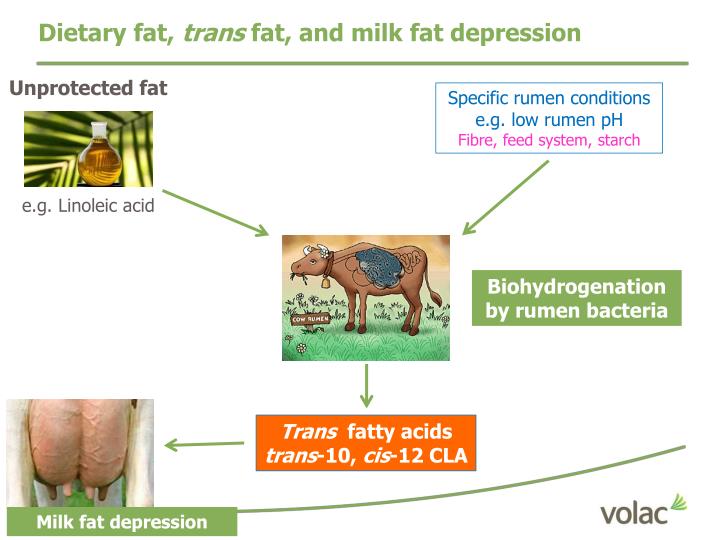 Dietary fat, trans fat, and milk fat depression

Unprotected fat

e.g. Linoleic acid

Specific rumen conditions
e.g. low rumen pH
Fibre, feed system, starch

COW RUMEN

Biohydrogenation by rumen bacteria

Trans fatty acids
trans-10, cis-12 CLA

Milk fat depression

volac